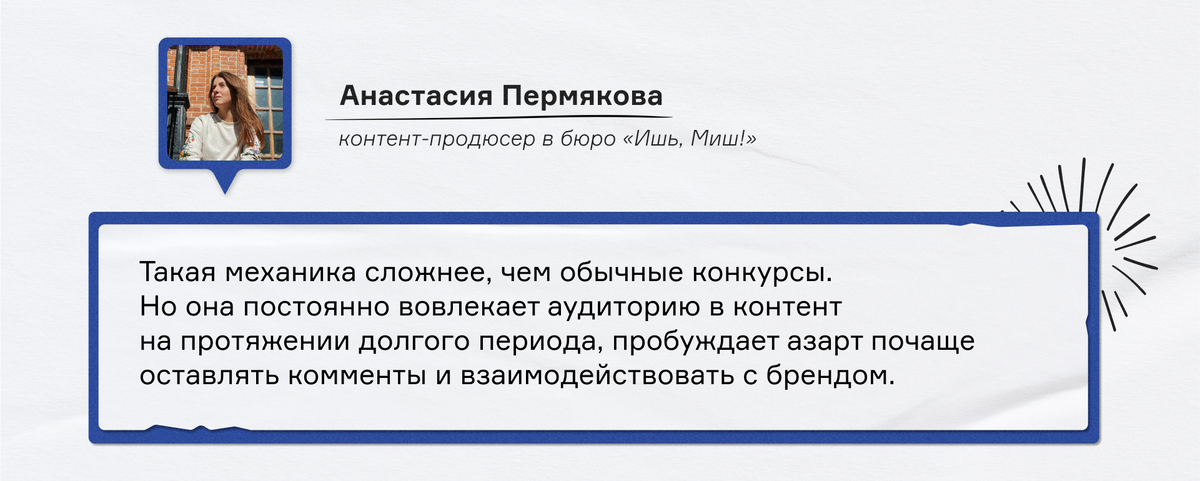 Анастасия Пермякова

контент-продюсер в бюро «Ишь, Миш!»

Такая механика сложнее, чем обычные конкурсы. Но она постоянно вовлекает аудиторию в контент на протяжении долгого периода, пробуждает азарт почаще оставлять комменты и взаимодействовать с брендом.